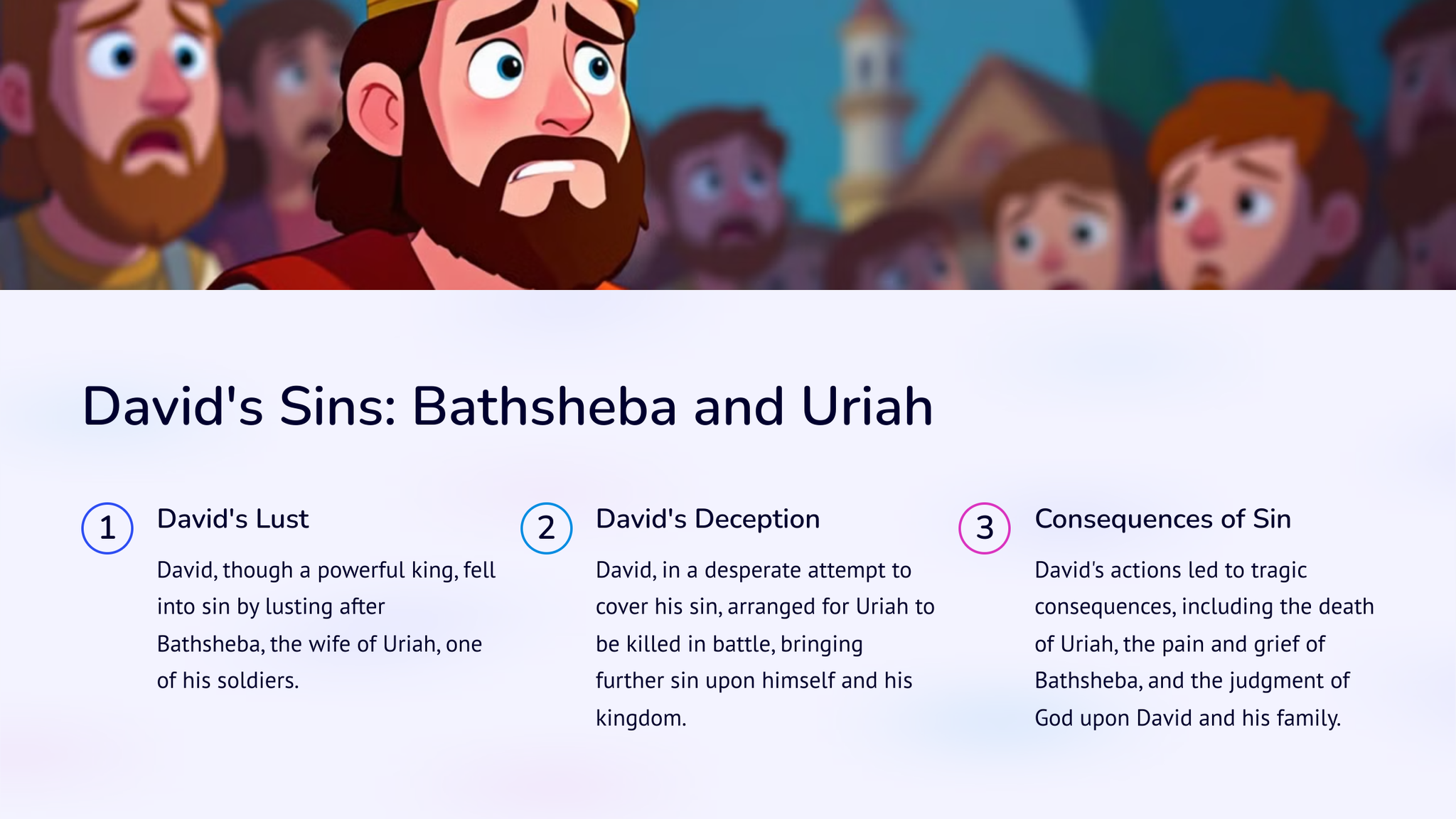 David's Sins: Bathsheba and Uriah

1

David's Lust

David, though a powerful king, fell into sin by lusting after Bathsheba, the wife of Uriah, one of his soldiers.

2

David's Deception

David, in a desperate attempt to cover his sin, arranged for Uriah to be killed in battle, bringing further sin upon himself and his kingdom.

3

Consequences of Sin

David's actions led to tragic consequences, including the death of Uriah, the pain and grief of Bathsheba, and the judgment of God upon David and his family.